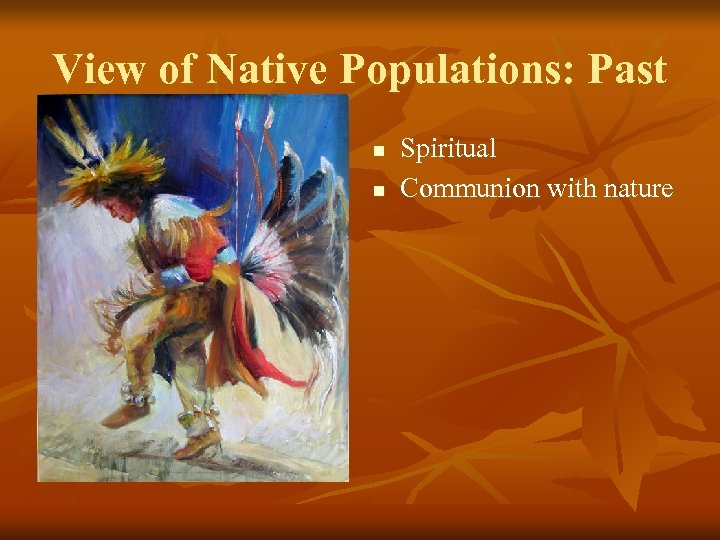 View of Native Populations: Past

- Spiritual
- Communion with nature